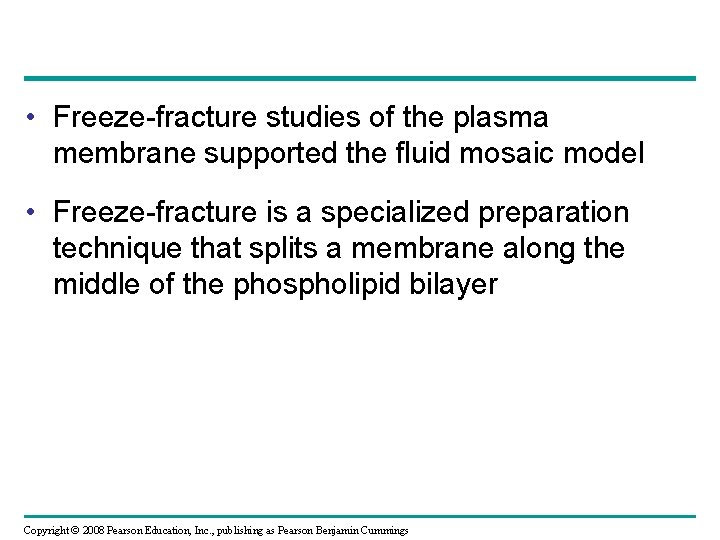 • Freeze-fracture studies of the plasma membrane supported the fluid mosaic model

• Freeze-fracture is a specialized preparation technique that splits a membrane along the middle of the phospholipid bilayer

Copyright © 2008 Pearson Education, Inc., publishing as Pearson Benjamin Cummings